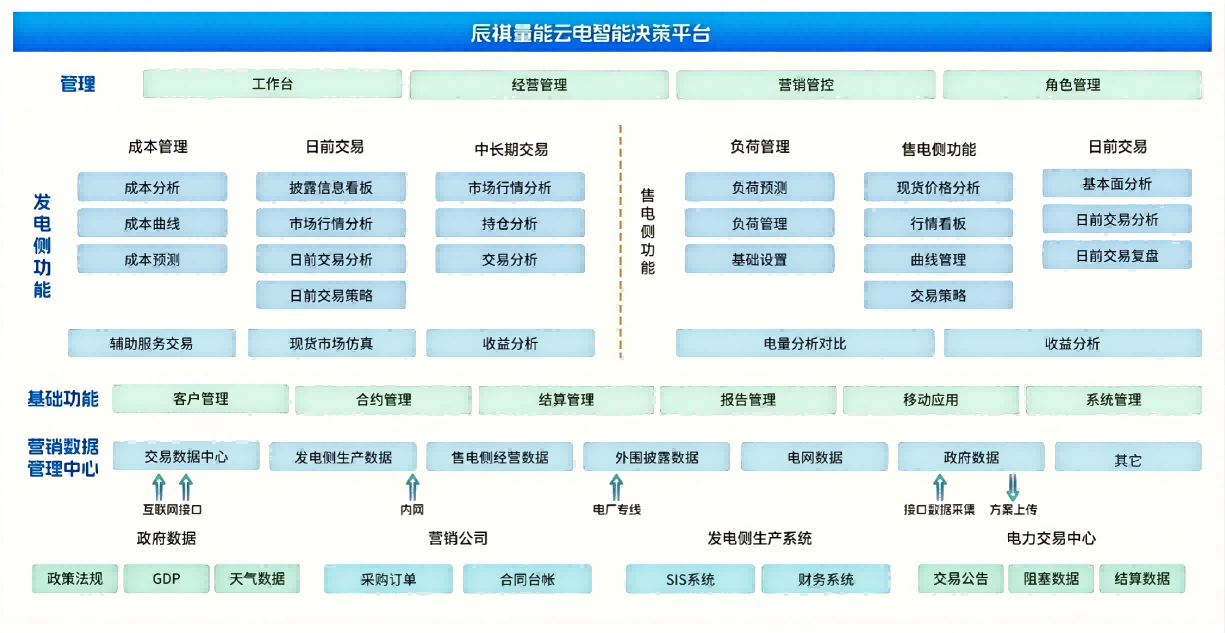 辰祺量能云电智能决策平台

管理
工作台
经营管理
营销管控
角色管理

发电侧功能

成本管理
成本分析
成本曲线
成本预测

日前交易
披露信息看板
市场行情分析
日前交易分析
日前交易策略

中长期交易
市场行情分析
持仓分析
交易分析

辅助服务交易
现货市场仿真
收益分析

售电侧功能

负荷管理
负荷预测
负荷管理
基础设置

售电侧功能
现货价格分析
行情看板
曲线管理
交易策略

日前交易
基本面分析
日前交易分析
日前交易复盘

电量分析对比
收益分析

基础功能
客户管理
合约管理
结算管理
报告管理
移动应用
系统管理

营销数据管理中心
交易数据中心
发电侧生产数据
售电侧经营数据
外围披露数据
电网数据
政府数据
其它

互联网接口
内网
电厂专线
接口数据采集
方案上传

政府数据
政策法规
GDP
天气数据

营销公司
采购订单
合同台帐

发电侧生产系统
SIS系统
财务系统

电力交易中心
交易公告
阻塞数据
结算数据